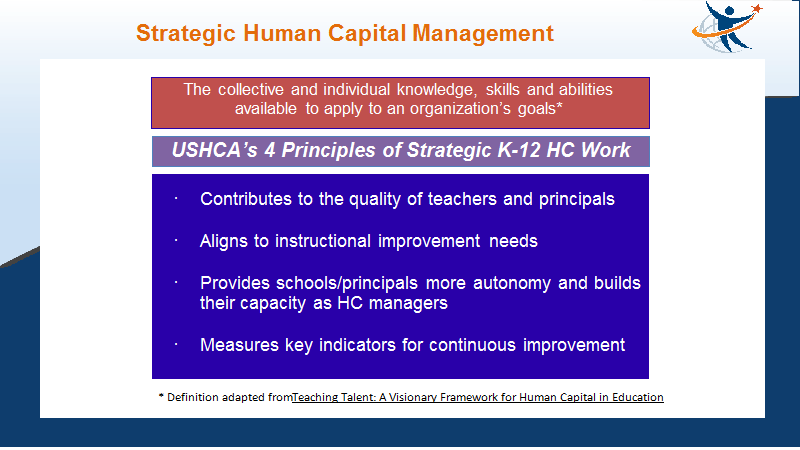 Strategic Human Capital Management

The collective and individual knowledge, skills and abilities available to apply to an organization's goals*

USHCA's 4 Principles of Strategic K-12 HC Work

· Contributes to the quality of teachers and principals

· Aligns to instructional improvement needs

· Provides schools/principals more autonomy and builds their capacity as HC managers

· Measures key indicators for continuous improvement

* Definition adapted fromTeaching Talent: A Visionary Framework for Human Capital in Education